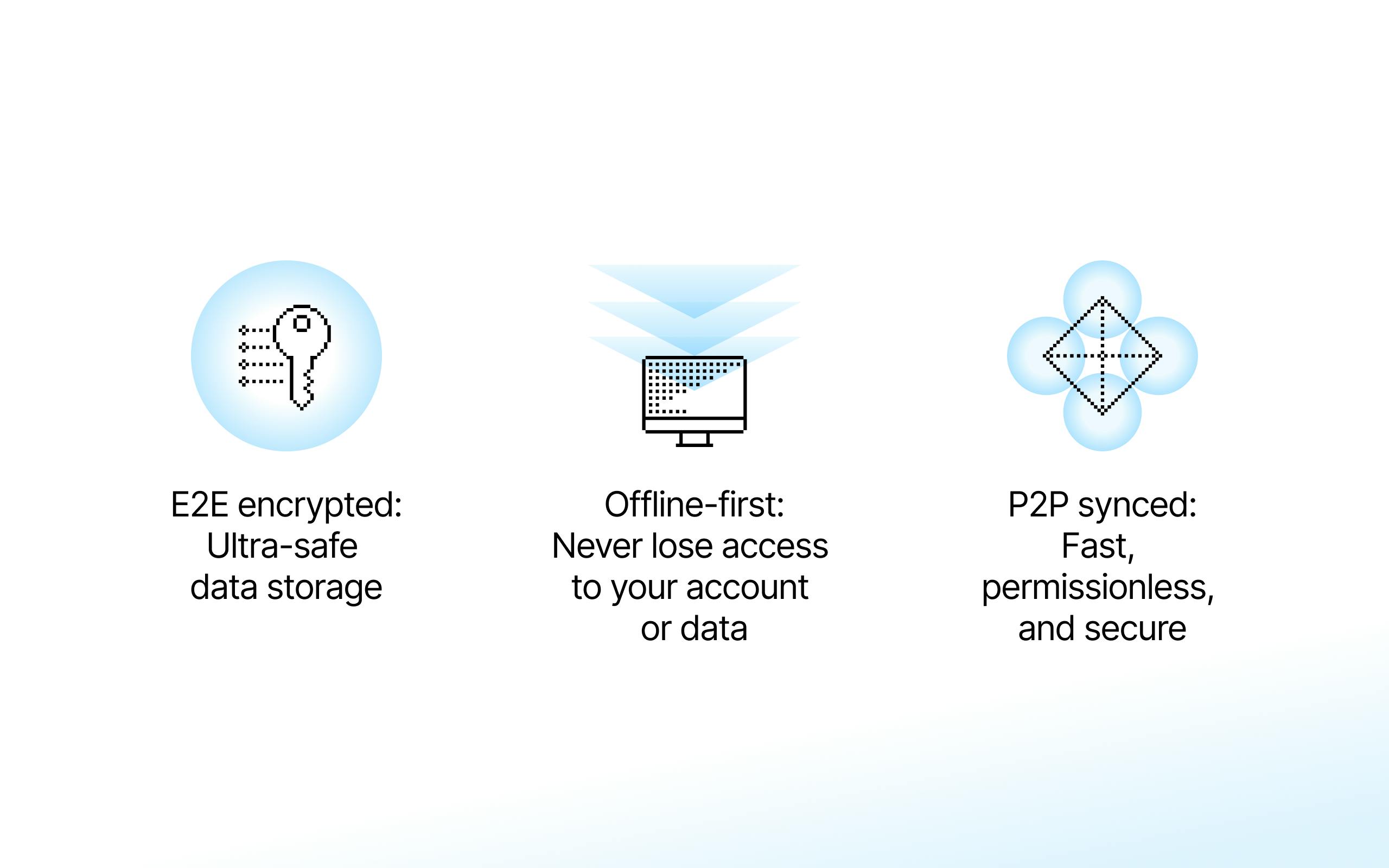 E2E encrypted: Ultra-safe data storage

Offline-first: Never lose access to your account or data

P2P synced: Fast, permissionless, and secure